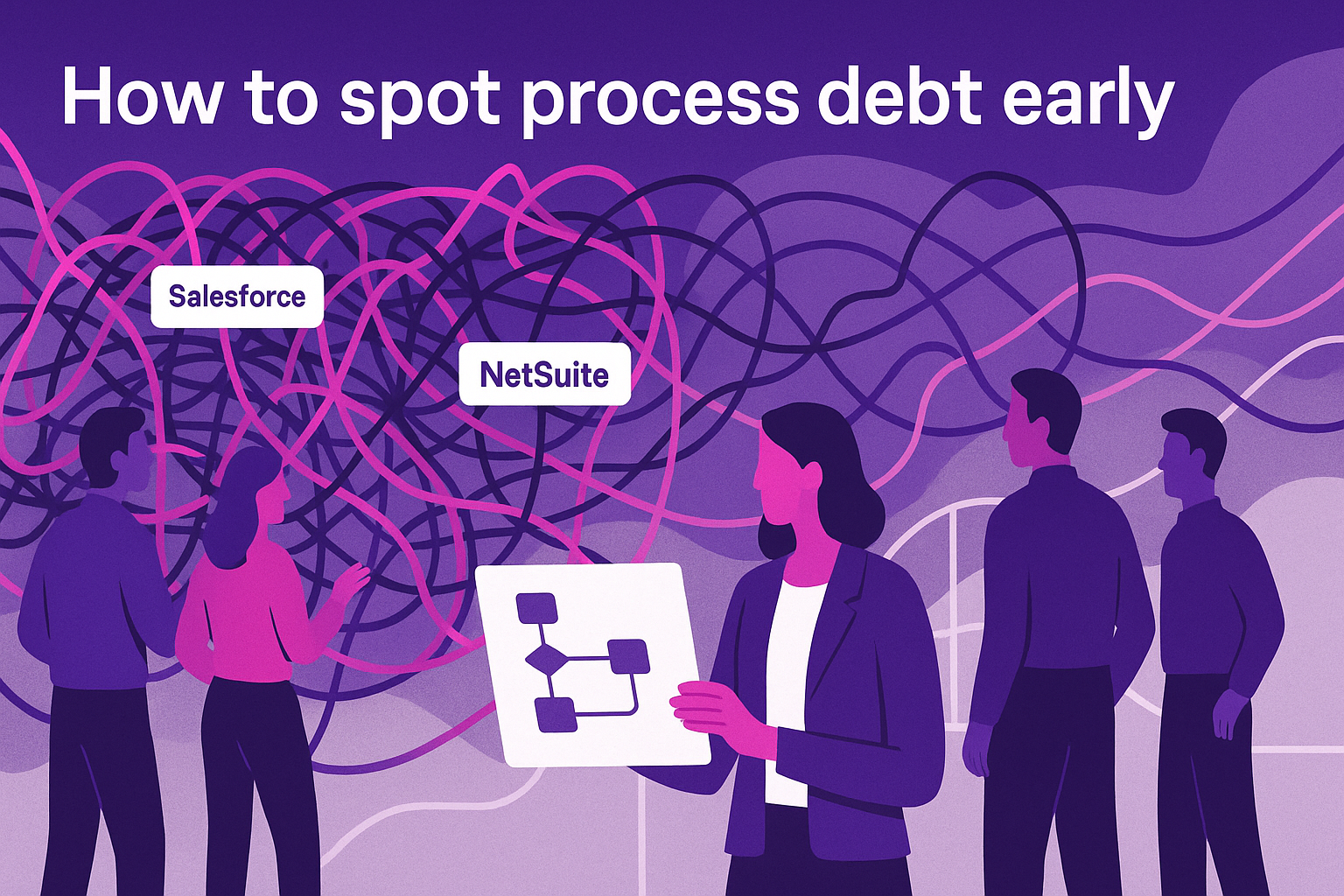 How to spot process debt early

Salesforce

NetSuite